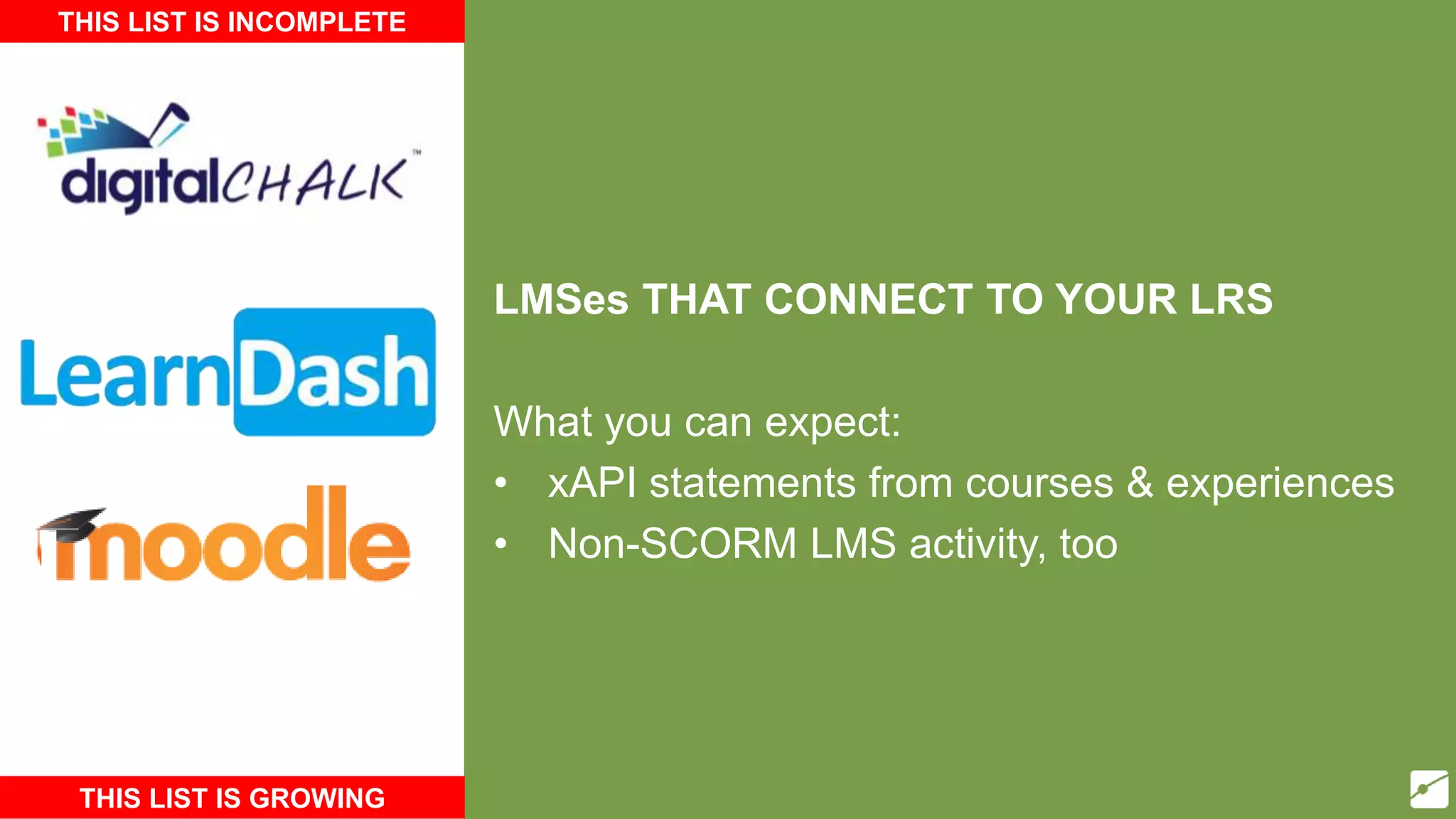 THIS LIST IS INCOMPLETE

digitalCHALK™

LearnDash

moodle

THIS LIST IS GROWING

LMSes THAT CONNECT TO YOUR LRS

What you can expect:
• xAPI statements from courses & experiences
• Non-SCORM LMS activity, too